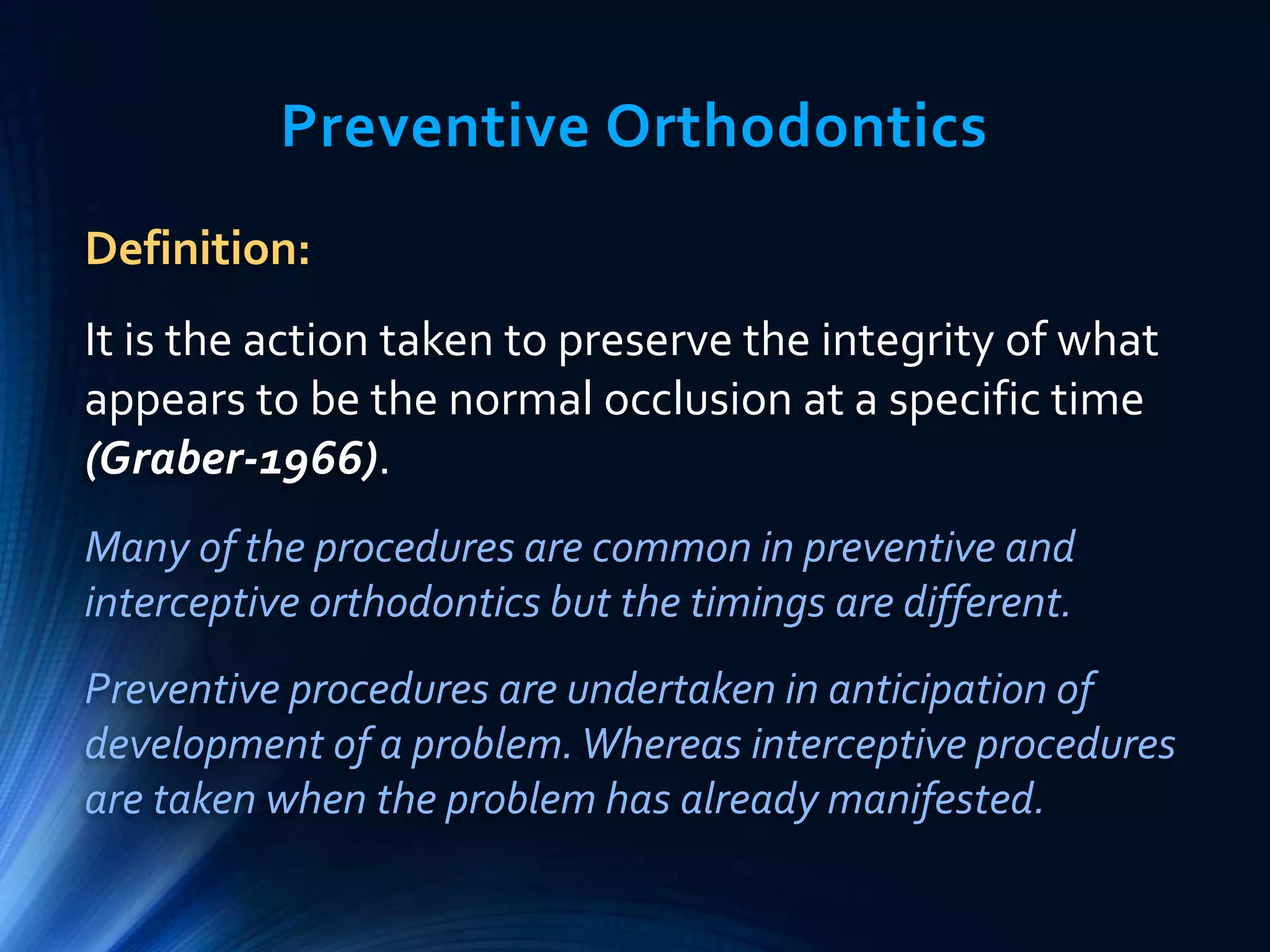 Preventive Orthodontics

Definition:

It is the action taken to preserve the integrity of what appears to be the normal occlusion at a specific time (Graber-1966).

Many of the procedures are common in preventive and interceptive orthodontics but the timings are different.

Preventive procedures are undertaken in anticipation of development of a problem. Whereas interceptive procedures are taken when the problem has already manifested.